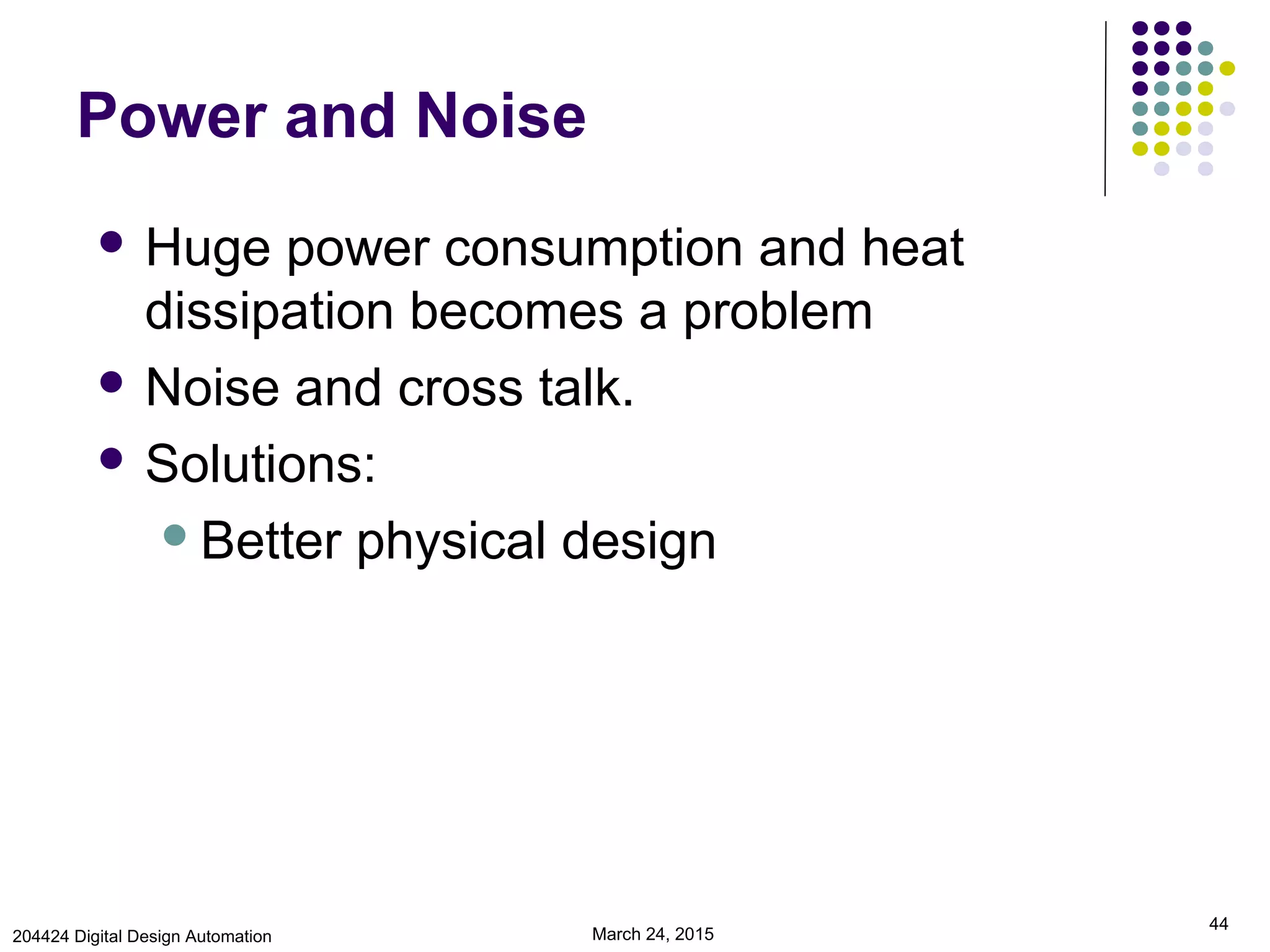 Power and Noise

- Huge power consumption and heat dissipation becomes a problem
- Noise and cross talk.
- Solutions:
  - Better physical design

204424 Digital Design Automation

March 24, 2015

44